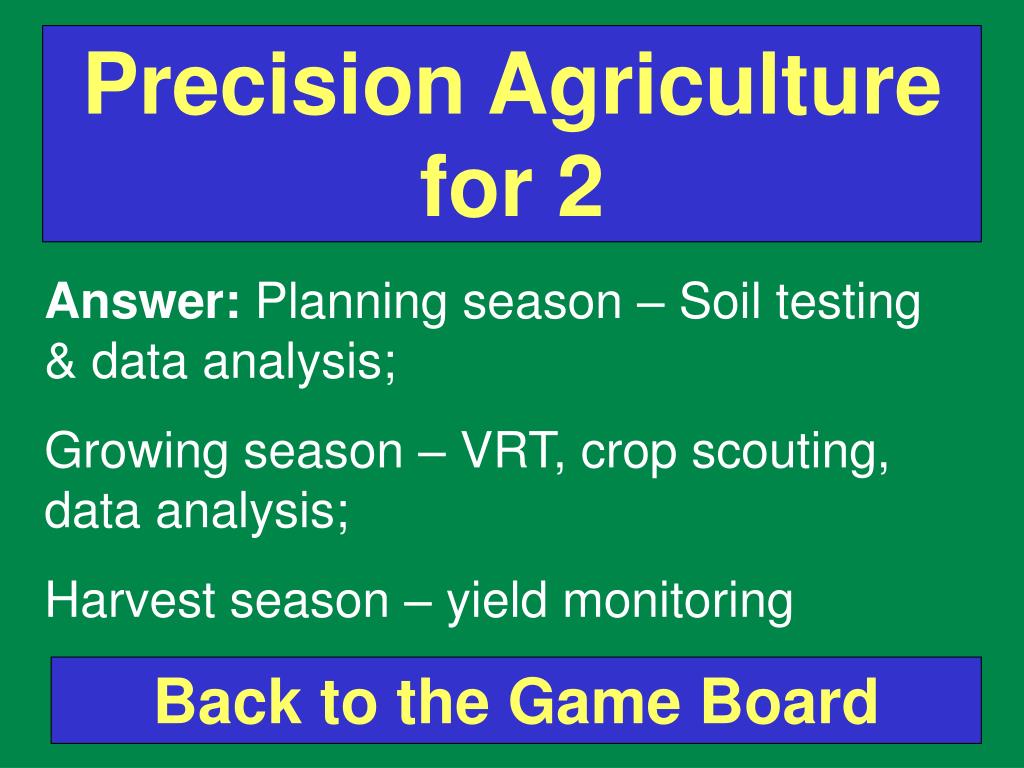 Precision Agriculture for 2

Answer: Planning season – Soil testing & data analysis;

Growing season – VRT, crop scouting, data analysis;

Harvest season – yield monitoring

Back to the Game Board